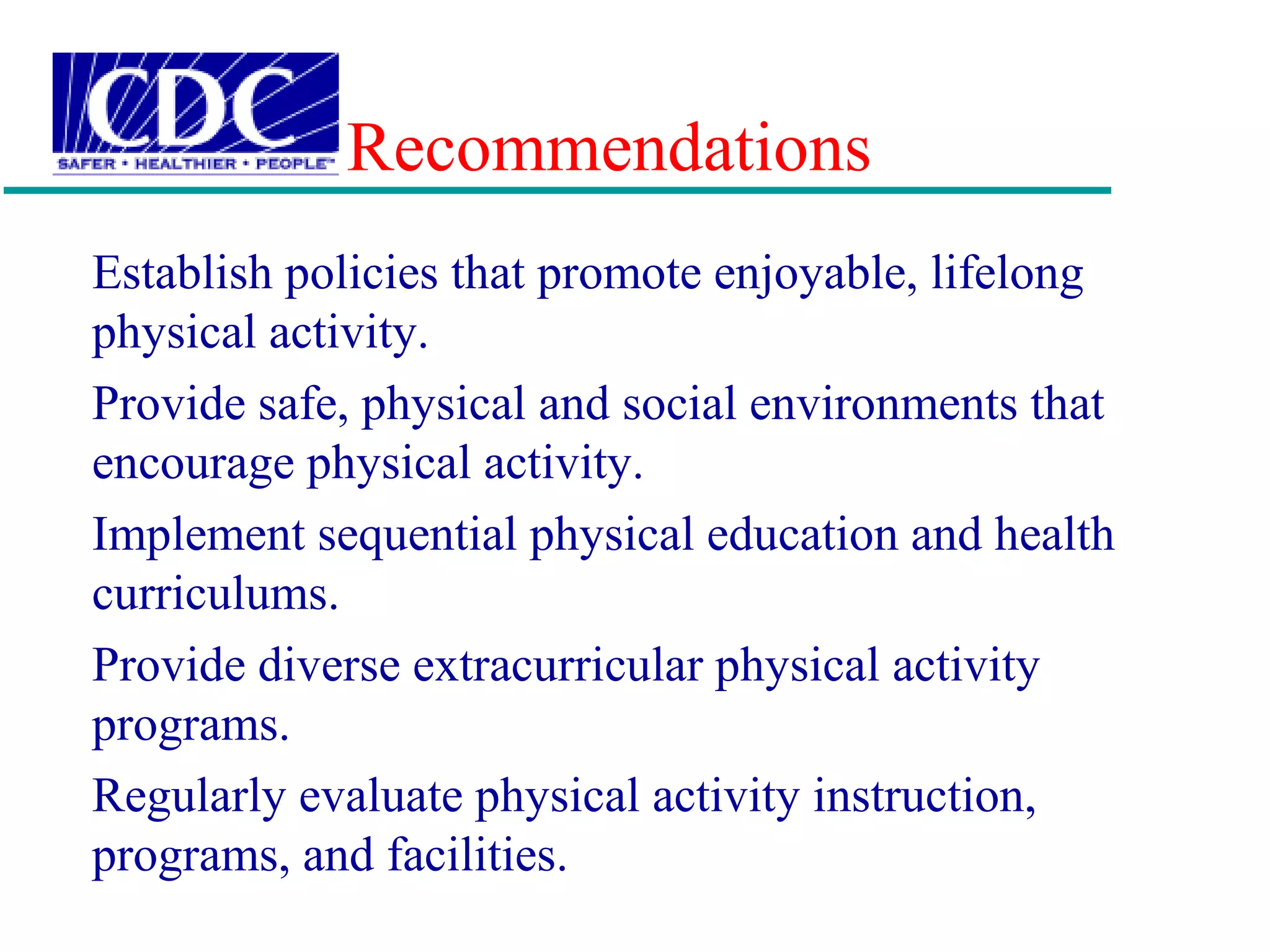 CDC
SAFER • HEALTHIER • PEOPLE™

Recommendations

Establish policies that promote enjoyable, lifelong physical activity.

Provide safe, physical and social environments that encourage physical activity.

Implement sequential physical education and health curriculums.

Provide diverse extracurricular physical activity programs.

Regularly evaluate physical activity instruction, programs, and facilities.